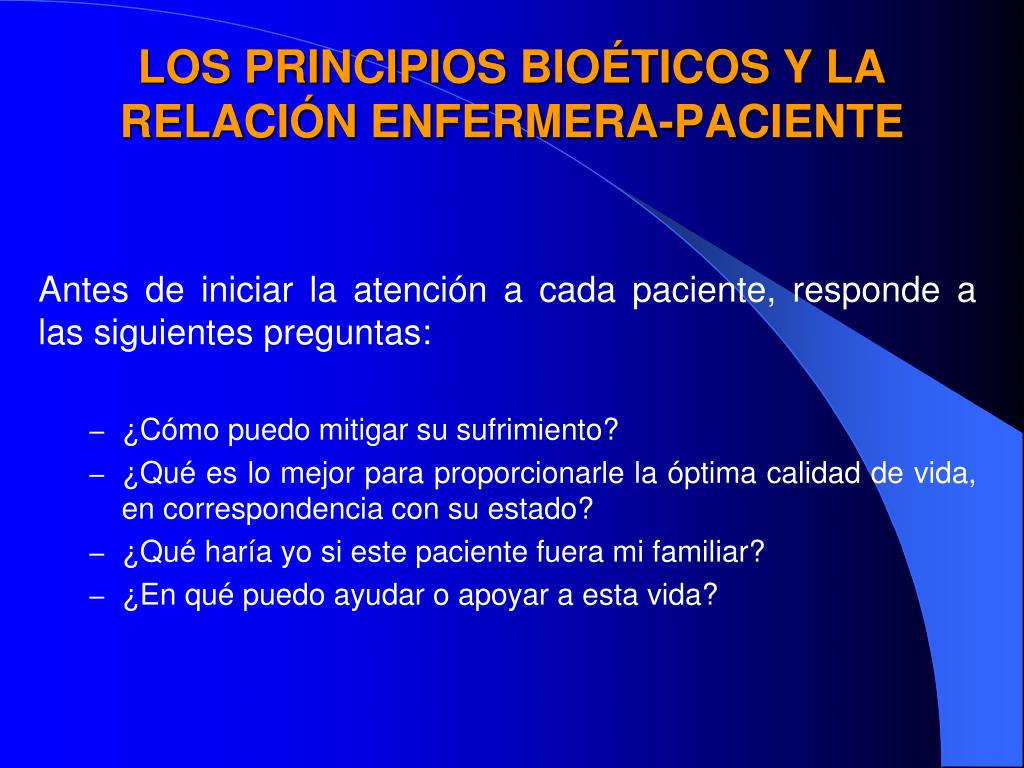 LOS PRINCIPIOS BIOÉTICOS Y LA RELACIÓN ENFERMERA-PACIENTE

Antes de iniciar la atención a cada paciente, responde a las siguientes preguntas:

– ¿Cómo puedo mitigar su sufrimiento?
– ¿Qué es lo mejor para proporcionarle la óptima calidad de vida, en correspondencia con su estado?
– ¿Qué haría yo si este paciente fuera mi familiar?
– ¿En qué puedo ayudar o apoyar a esta vida?